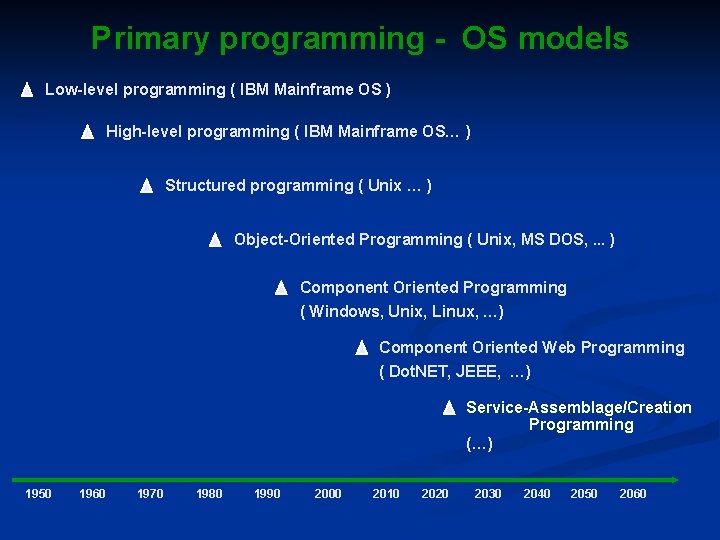 Primary programming - OS models

Low-level programming ( IBM Mainframe OS )

High-level programming ( IBM Mainframe OS... )

Structured programming ( Unix ... )

Object-Oriented Programming ( Unix, MS DOS, ... )

Component Oriented Programming ( Windows, Unix, Linux, ...)

Component Oriented Web Programming ( DotNET, JEEE, ...)

Service-Assemblage/Creation Programming (...)

1950 1960 1970 1980 1990 2000 2010 2020 2030 2040 2050 2060